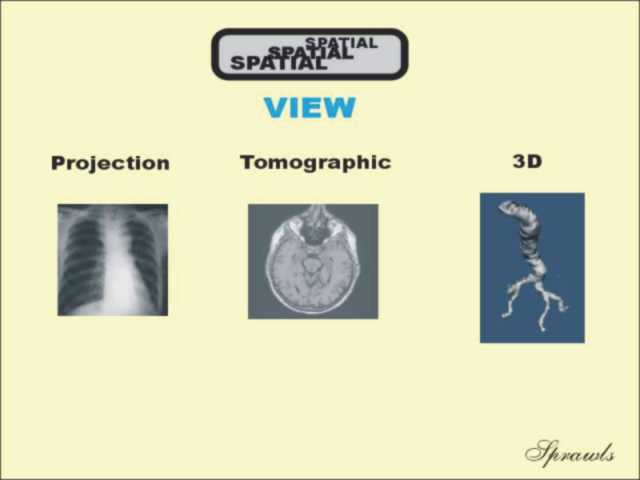 SPATIAL
SPATIAL
SPATIAL

VIEW

Projection

Tomographic

3D

Sprawls